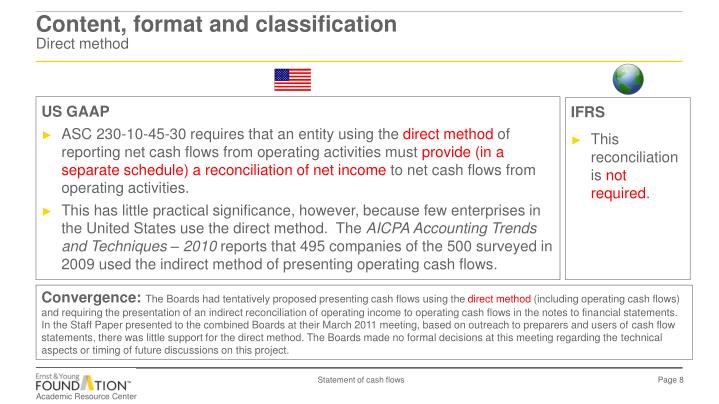 Content, format and classification
Direct method

US GAAP

► ASC 230-10-45-30 requires that an entity using the direct method of reporting net cash flows from operating activities must provide (in a separate schedule) a reconciliation of net income to net cash flows from operating activities.

► This has little practical significance, however, because few enterprises in the United States use the direct method. The AICPA Accounting Trends and Techniques – 2010 reports that 495 companies of the 500 surveyed in 2009 used the indirect method of presenting operating cash flows.

IFRS

► This reconciliation is not required.

Convergence: The Boards had tentatively proposed presenting cash flows using the direct method (including operating cash flows) and requiring the presentation of an indirect reconciliation of operating income to operating cash flows in the notes to financial statements. In the Staff Paper presented to the combined Boards at their March 2011 meeting, based on outreach to preparers and users of cash flow statements, there was little support for the direct method. The Boards made no formal decisions at this meeting regarding the technical aspects or timing of future discussions on this project.

Ernst & Young
FOUNDATION™
Academic Resource Center

Statement of cash flows

Page 8